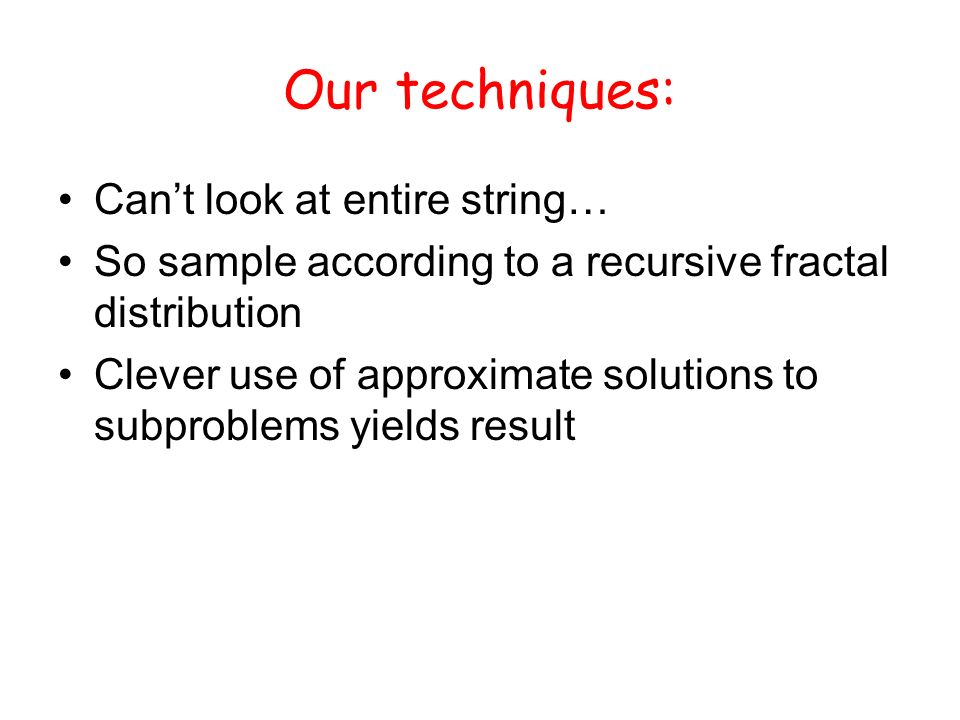 Our techniques:

• Can’t look at entire string…
• So sample according to a recursive fractal distribution
• Clever use of approximate solutions to subproblems yields result